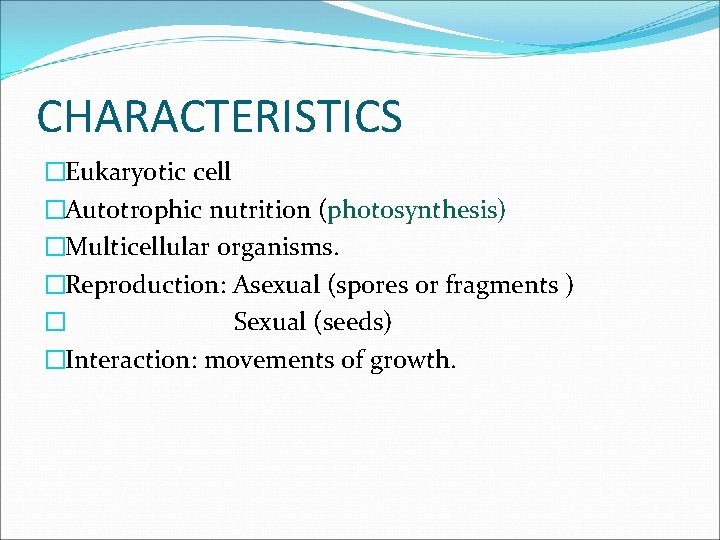 CHARACTERISTICS

□Eukaryotic cell

□Autotrophic nutrition (photosynthesis)

□Multicellular organisms.

□Reproduction: Asexual (spores or fragments )

□ Sexual (seeds)

□Interaction: movements of growth.